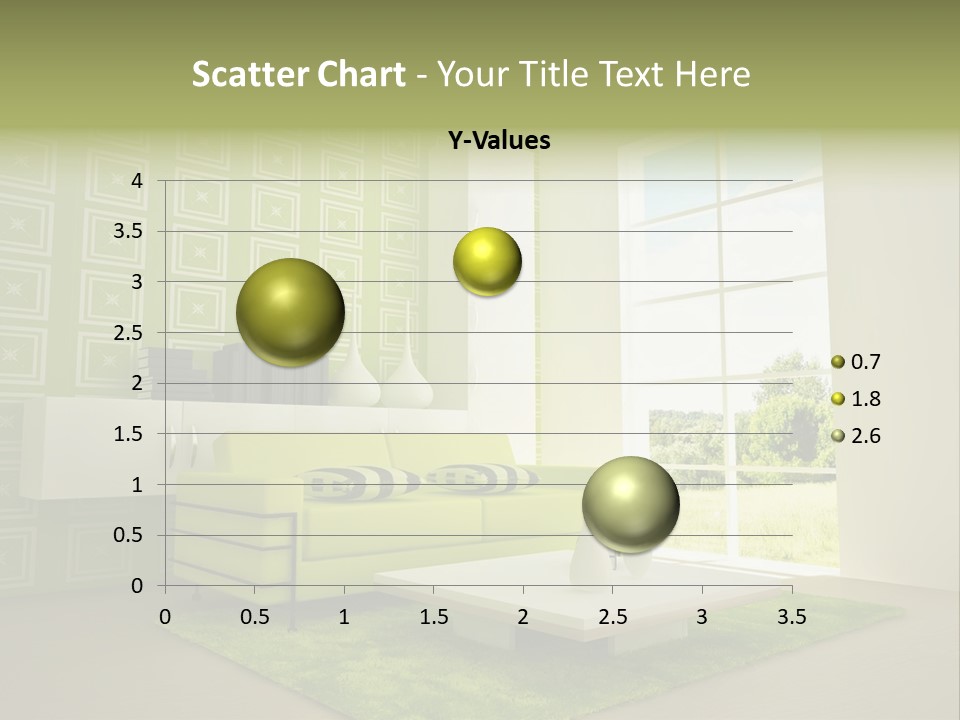 Scatter Chart - Your Title Text Here

Y-Values

4
3.5
3
2.5
2
1.5
1
0.5
0

0 0.5 1 1.5 2 2.5 3 3.5

0.7
1.8
2.6